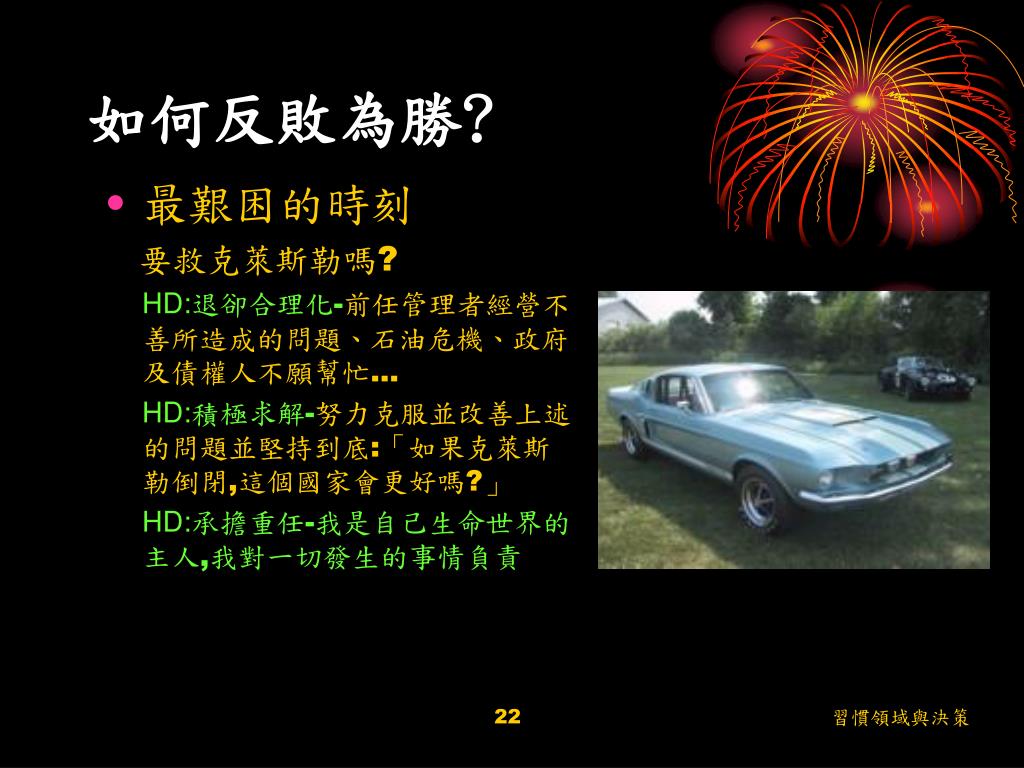 如何反敗為勝?

• 最艱困的時刻

要救克萊斯勒嗎?

HD:退卻合理化-前任管理者經營不善所造成的問題、石油危機、政府及債權人不願幫忙…

HD:積極求解-努力克服並改善上述的問題並堅持到底:「如果克萊斯勒倒閉,這個國家會更好嗎?」

HD:承擔重任-我是自己生命世界的主人,我對一切發生的事情負責

22

習慣領域與決策